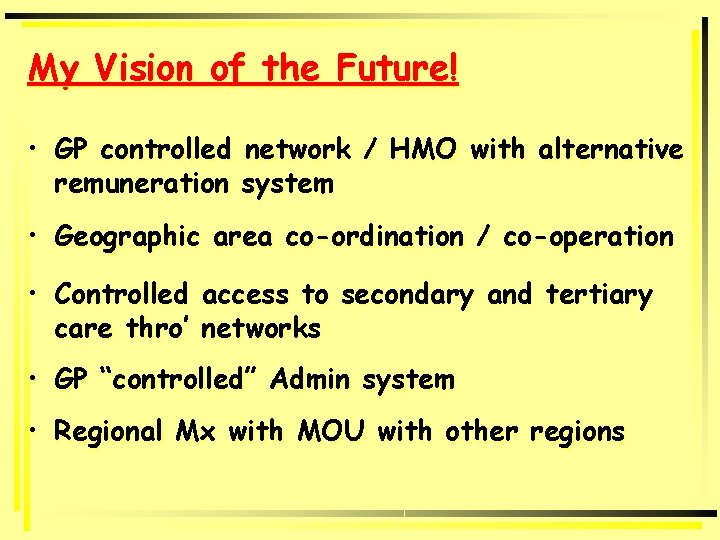 My Vision of the Future!

• GP controlled network / HMO with alternative remuneration system

• Geographic area co-ordination / co-operation

• Controlled access to secondary and tertiary care thro' networks

• GP "controlled" Admin system

• Regional Mx with MOU with other regions